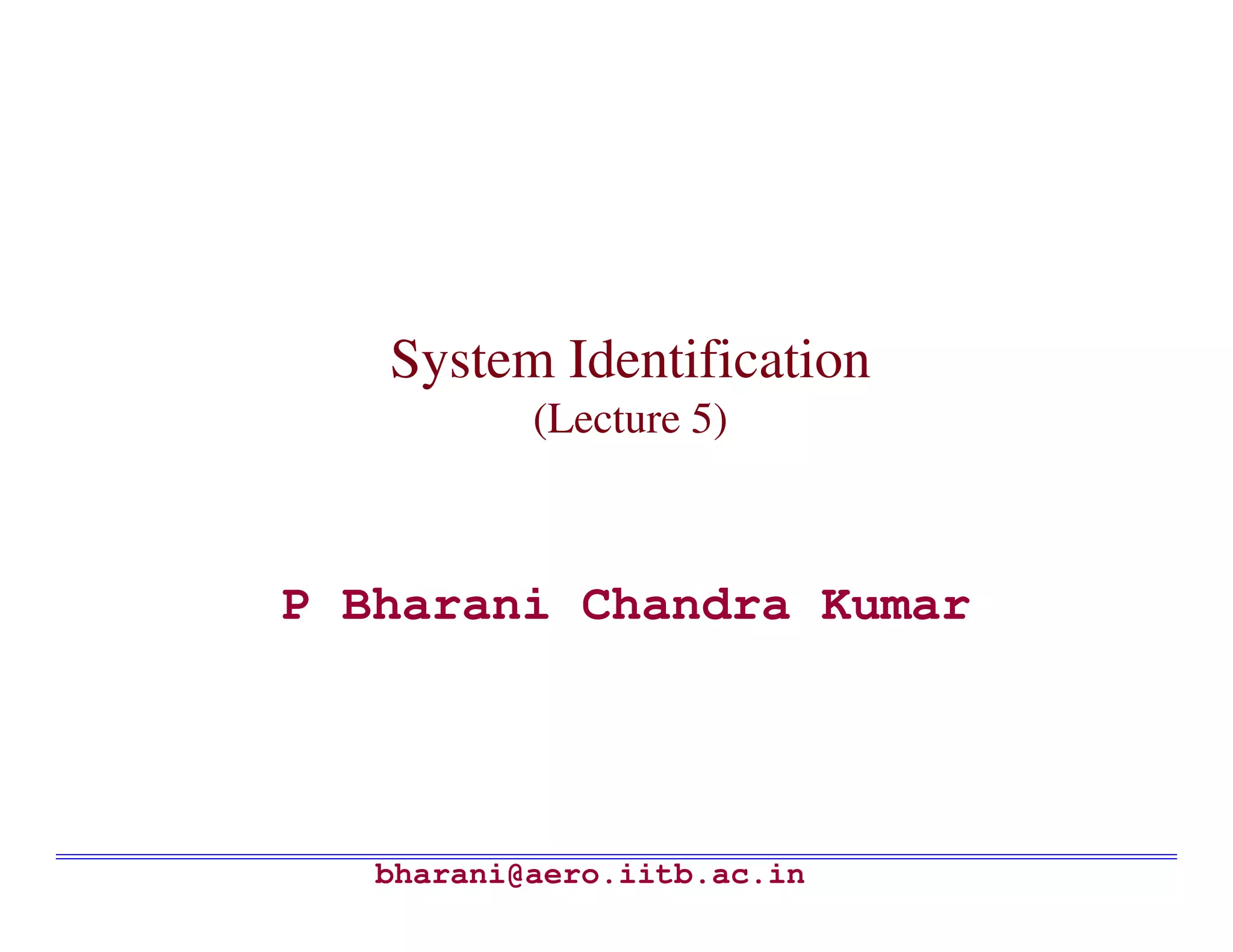 System Identification
(Lecture 5)

P Bharani Chandra Kumar

bharani@aero.iitb.ac.in